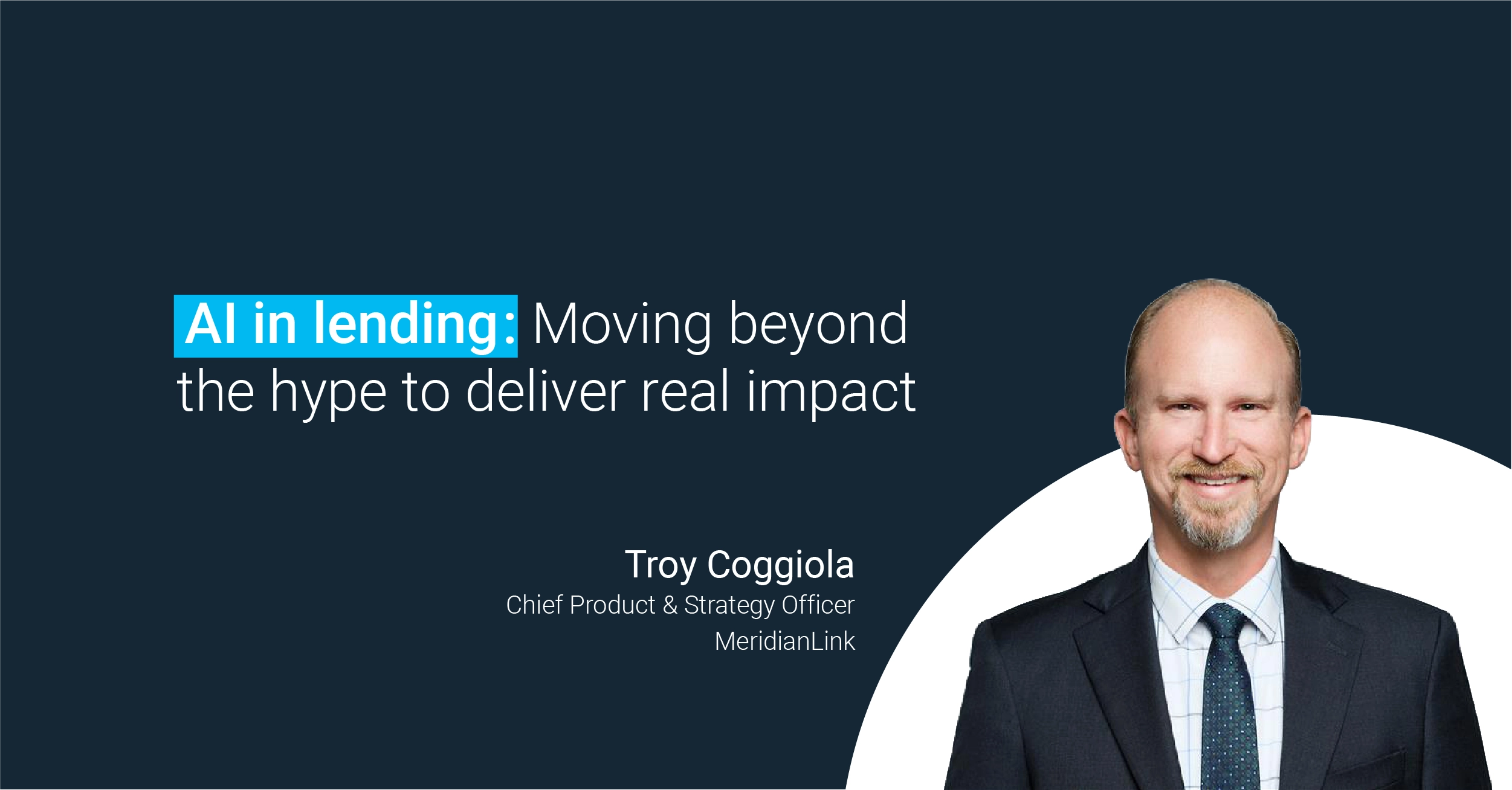 AI in lending: Moving beyond the hype to deliver real impact

Troy Coggiola
Chief Product & Strategy Officer
MeridianLink